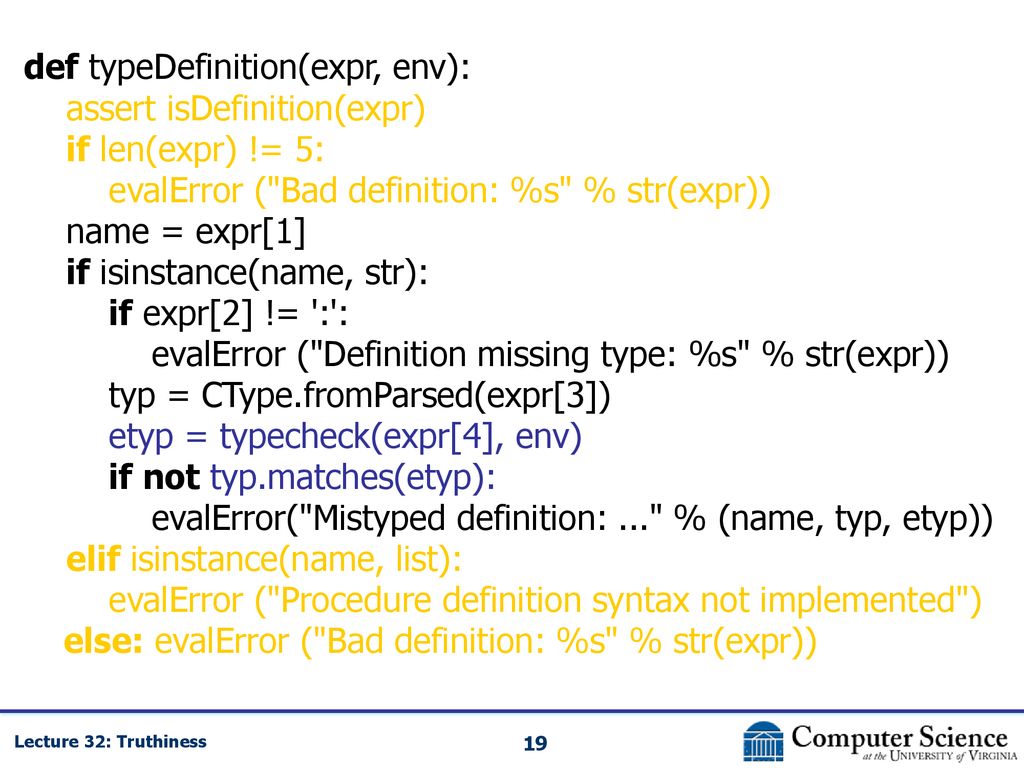 def typeDefinition(expr, env):
    assert isDefinition(expr)
    if len(expr) != 5:
        evalError ("Bad definition: %s" % str(expr))
    name = expr[1]
    if isinstance(name, str):
        if expr[2] != ':':
            evalError ("Definition missing type: %s" % str(expr))
        typ = CType.fromParsed(expr[3])
        etyp = typecheck(expr[4], env)
        if not typ.matches(etyp):
            evalError("Mistyped definition: ..." % (name, typ, etyp))
    elif isinstance(name, list):
        evalError ("Procedure definition syntax not implemented")
    else: evalError ("Bad definition: %s" % str(expr))

Lecture 32: Truthiness

19

Computer Science at the University of Virginia